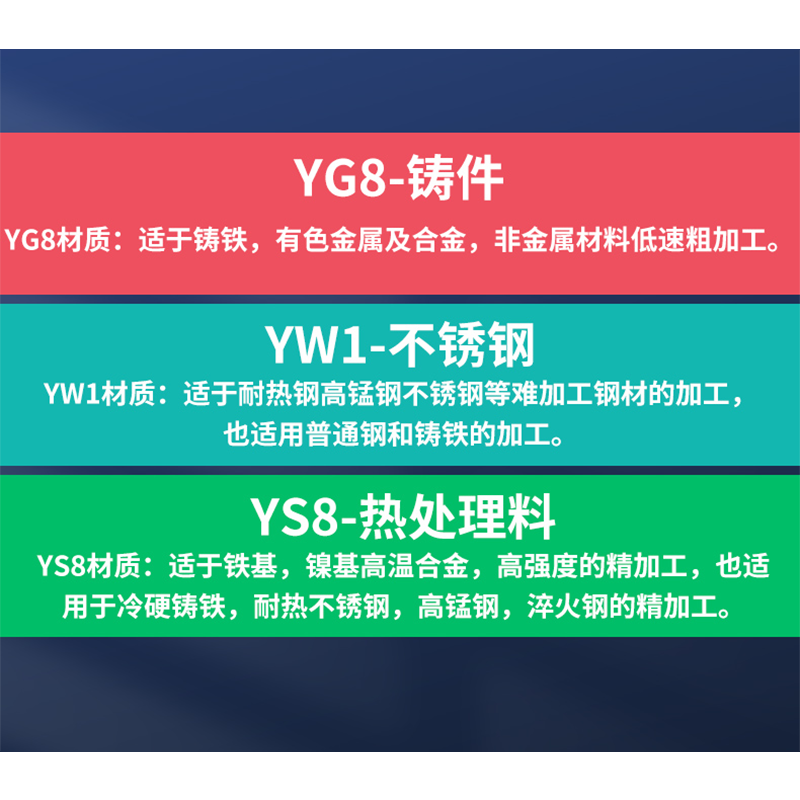 YG8-铸件

YG8材质：适于铸铁，有色金属及合金，非金属材料低速粗加工。

YW1-不锈钢

YW1材质：适于耐热钢高锰钢不锈钢等难加工钢材的加工，也适用普通钢和铸铁的加工。

YS8-热处理料

YS8材质：适于铁基，镍基高温合金，高强度的精加工，也适用于冷硬铸铁，耐热不锈钢，高锰钢，淬火钢的精加工。